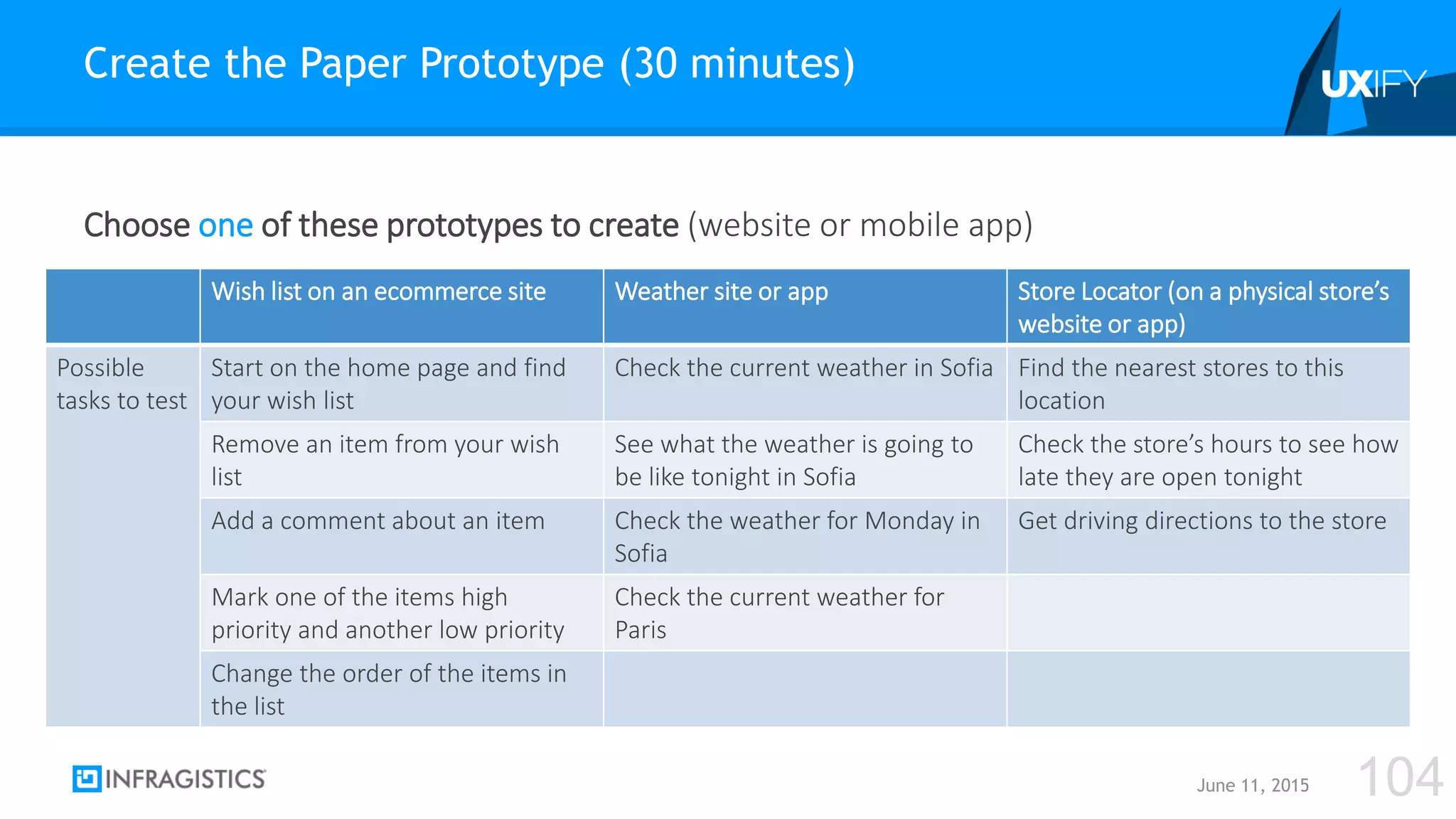 Create the Paper Prototype (30 minutes)

UXIFY

Choose one of these prototypes to create (website or mobile app)

| | Wish list on an ecommerce site | Weather site or app | Store Locator (on a physical store's website or app) |
|---|---|---|---|
| Possible tasks to test | Start on the home page and find your wish list | Check the current weather in Sofia | Find the nearest stores to this location |
| | Remove an item from your wish list | See what the weather is going to be like tonight in Sofia | Check the store's hours to see how late they are open tonight |
| | Add a comment about an item | Check the weather for Monday in Sofia | Get driving directions to the store |
| | Mark one of the items high priority and another low priority | Check the current weather for Paris | |
| | Change the order of the items in the list | | |

INFRAGISTICS

June 11, 2015

104